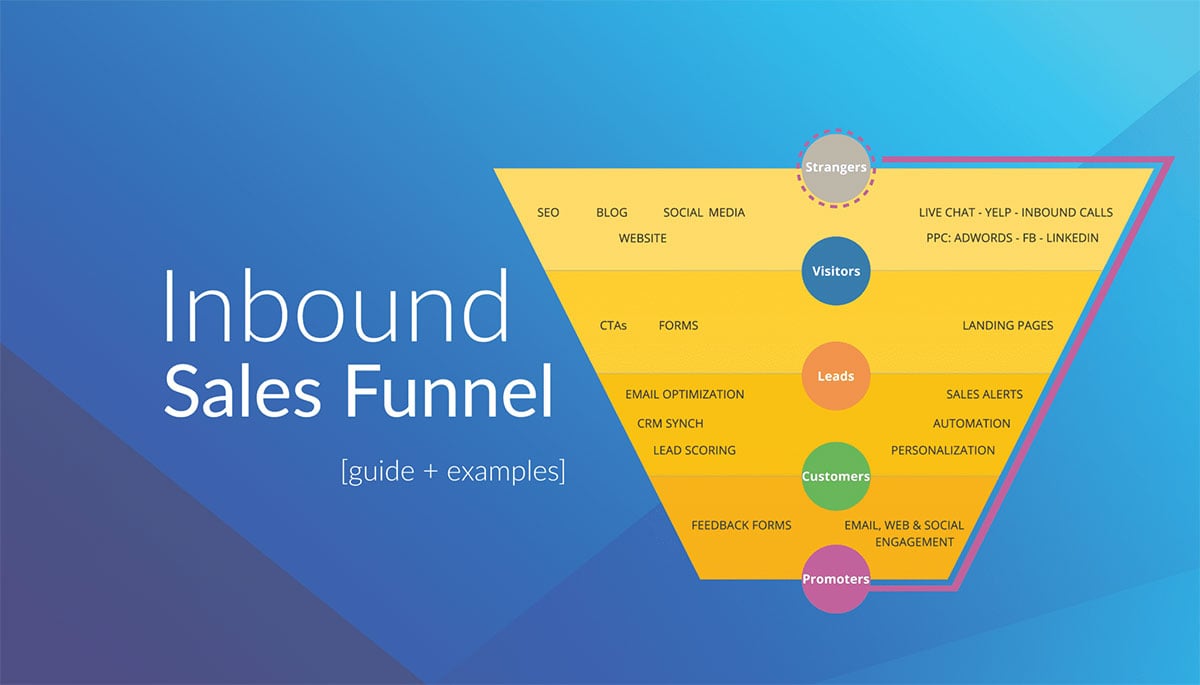 Inbound
Sales Funnel

[guide + examples]

Strangers

SEO BLOG SOCIAL MEDIA

WEBSITE

LIVE CHAT - YELP - INBOUND CALLS

PPC: ADWORDS - FB - LINKEDIN

Visitors

CTAs FORMS

LANDING PAGES

Leads

EMAIL OPTIMIZATION

CRM SYNCH

LEAD SCORING

SALES ALERTS

AUTOMATION

PERSONALIZATION

Customers

FEEDBACK FORMS

EMAIL, WEB & SOCIAL ENGAGEMENT

Promoters